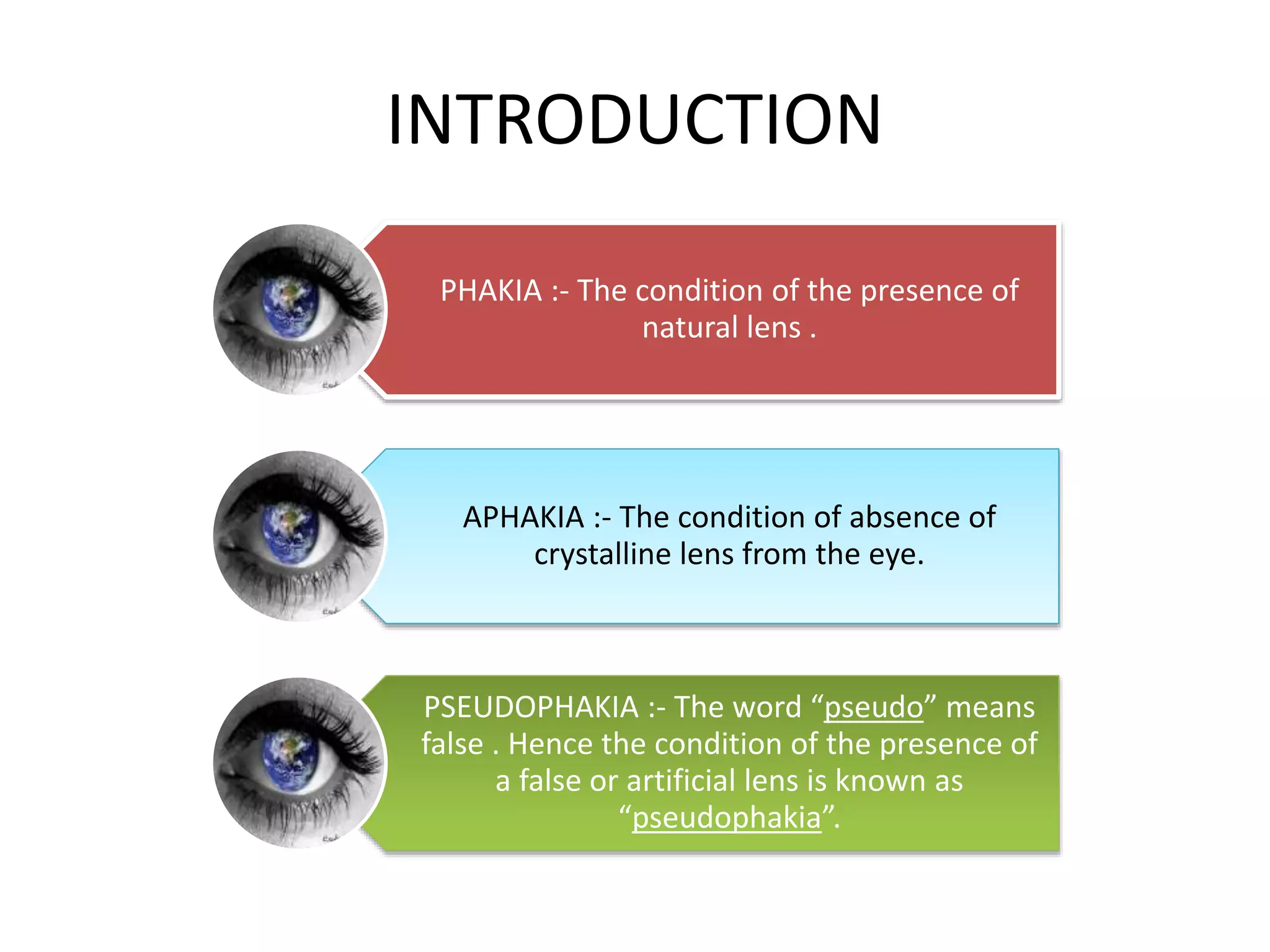 INTRODUCTION

PHAKIA :- The condition of the presence of natural lens .

APHAKIA :- The condition of absence of crystalline lens from the eye.

PSEUDOPHAKIA :- The word “pseudo” means false . Hence the condition of the presence of a false or artificial lens is known as “pseudophakia”.